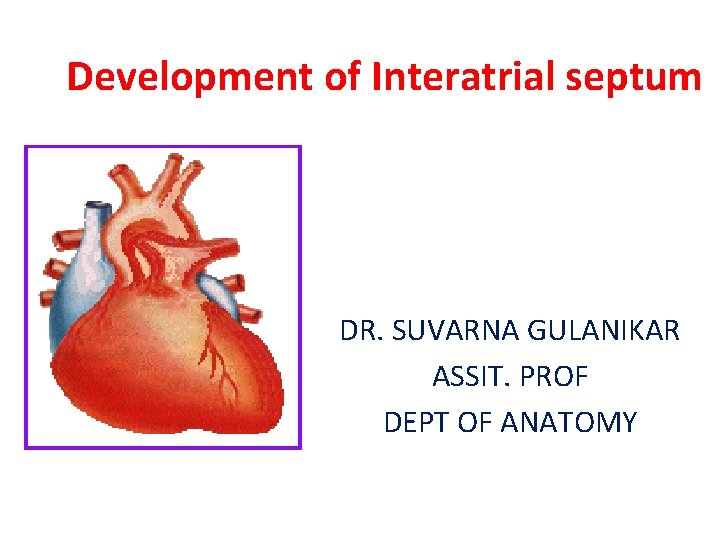 Development of Interatrial septum

DR. SUVARNA GULANIKAR
ASSIT. PROF
DEPT OF ANATOMY